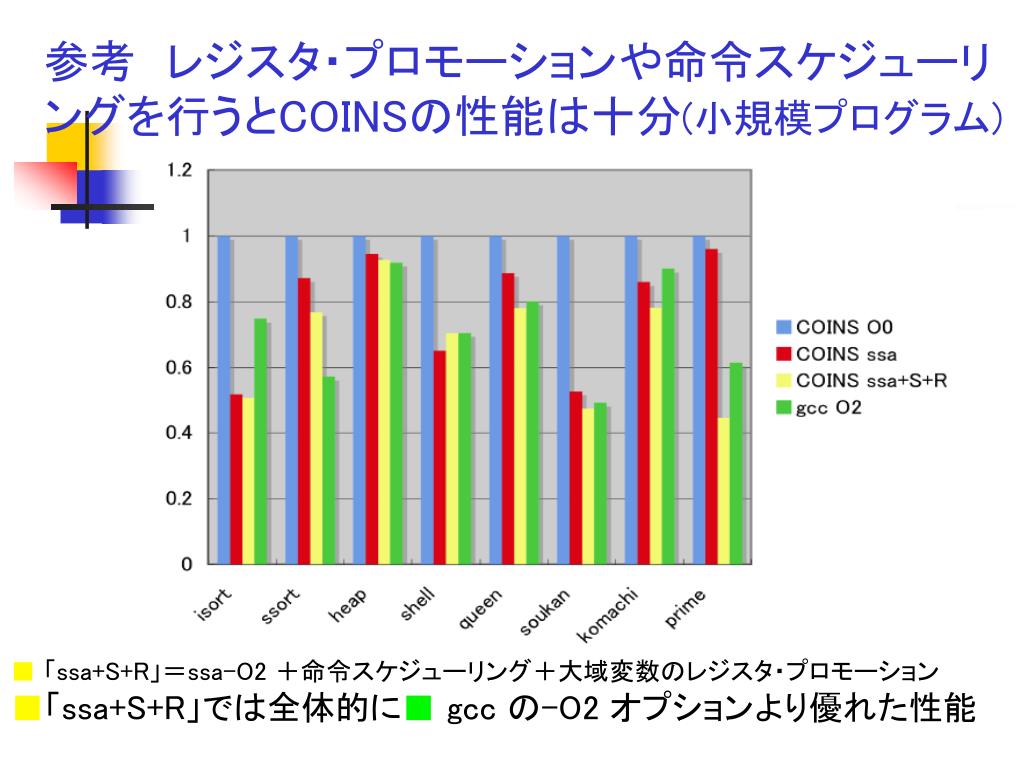 参考　レジスタ・プロモーションや命令スケジューリングを行うとCOINSの性能は十分(小規模プログラム)

1.2
1
0.8
0.6
0.4
0.2
0

isort
ssort
heap
shell
queen
soukan
komachi
prime

COINS O0
COINS ssa
COINS ssa+S+R
gcc O2

「ssa+S+R」＝ssa-O2 ＋命令スケジューリング＋大域変数のレジスタ・プロモーション
「ssa+S+R」では全体的に gcc の-O2 オプションより優れた性能